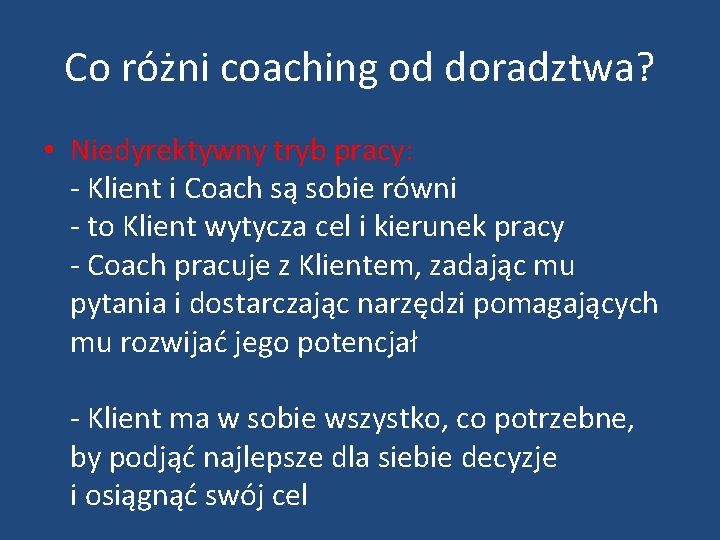 Co różni coaching od doradztwa?

• Niedyrektywny tryb pracy:
- Klient i Coach są sobie równi
- to Klient wytycza cel i kierunek pracy
- Coach pracuje z Klientem, zadając mu pytania i dostarczając narzędzi pomagających mu rozwijać jego potencjał

- Klient ma w sobie wszystko, co potrzebne, by podjąć najlepsze dla siebie decyzje i osiągnąć swój cel